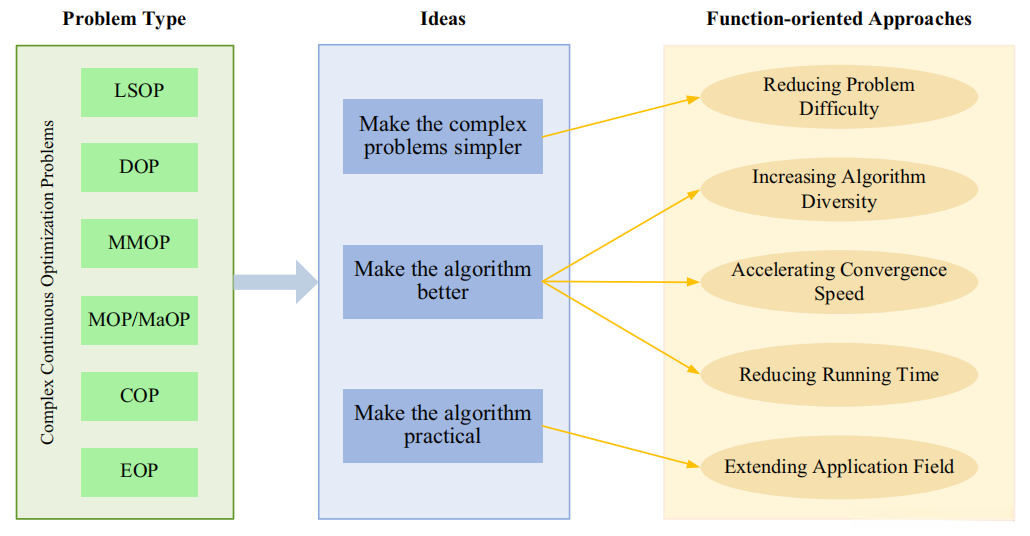 Problem Type

Complex Continuous Optimization Problems

LSOP

DOP

MMOP

MOP/MaOP

COP

EOP

Ideas

Make the complex problems simpler

Make the algorithm better

Make the algorithm practical

Function-oriented Approaches

Reducing Problem Difficulty

Increasing Algorithm Diversity

Accelerating Convergence Speed

Reducing Running Time

Extending Application Field